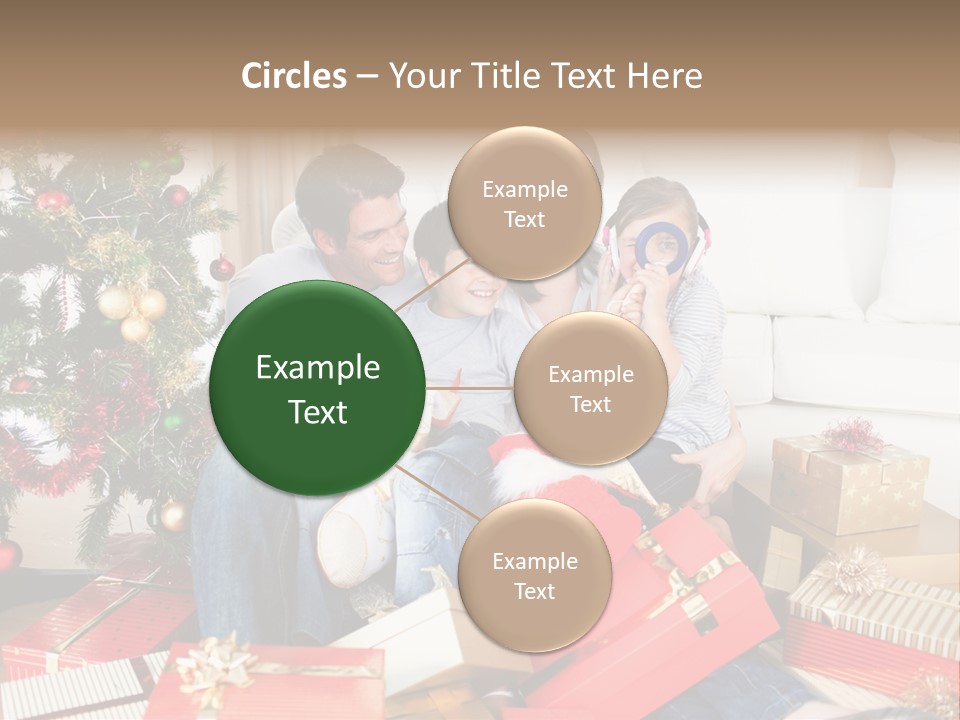 Circles – Your Title Text Here

Example Text

Example Text

Example Text

Example Text